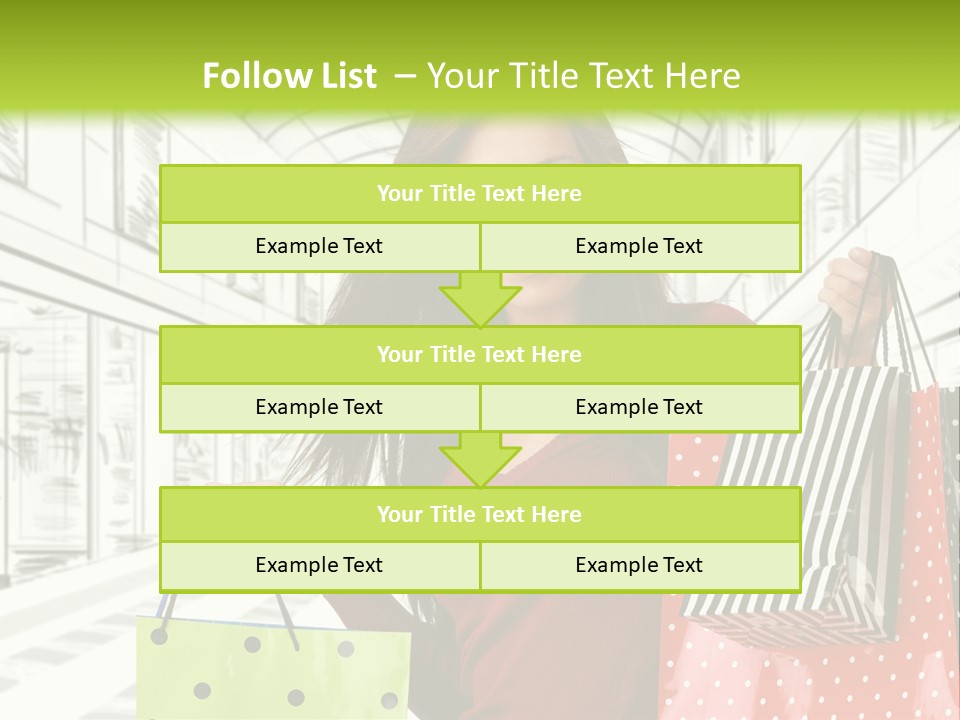 Follow List – Your Title Text Here

Your Title Text Here

Example Text

Example Text

Your Title Text Here

Example Text

Example Text

Your Title Text Here

Example Text

Example Text